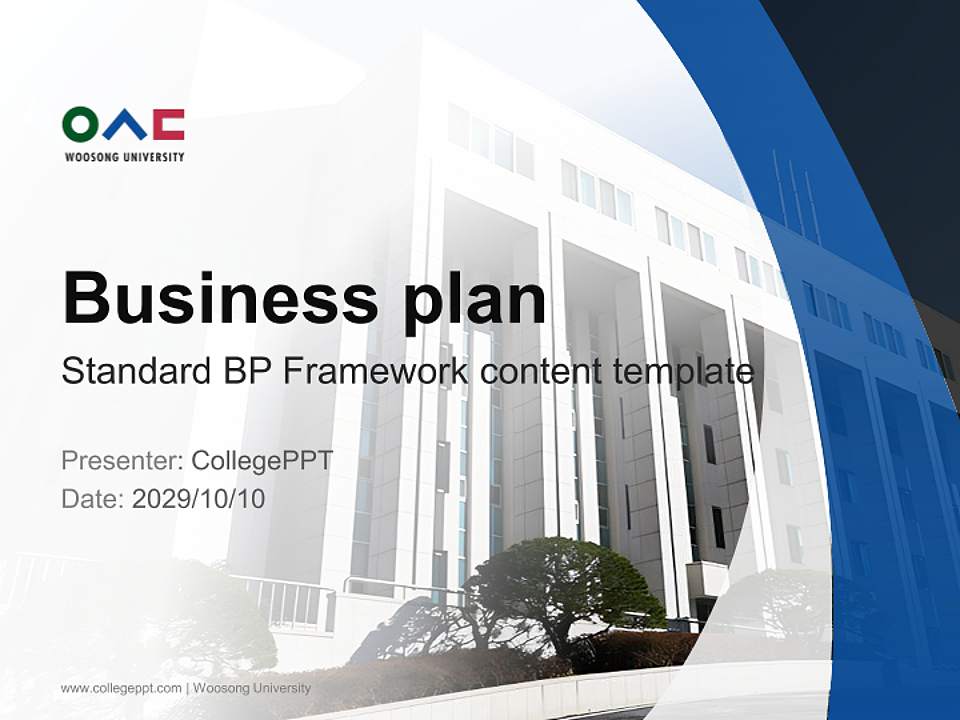 WOOSONG UNIVERSITY

Business plan

Standard BP Framework content template

Presenter: CollegePPT

Date: 2029/10/10

www.collegeppt.com | Woosong University